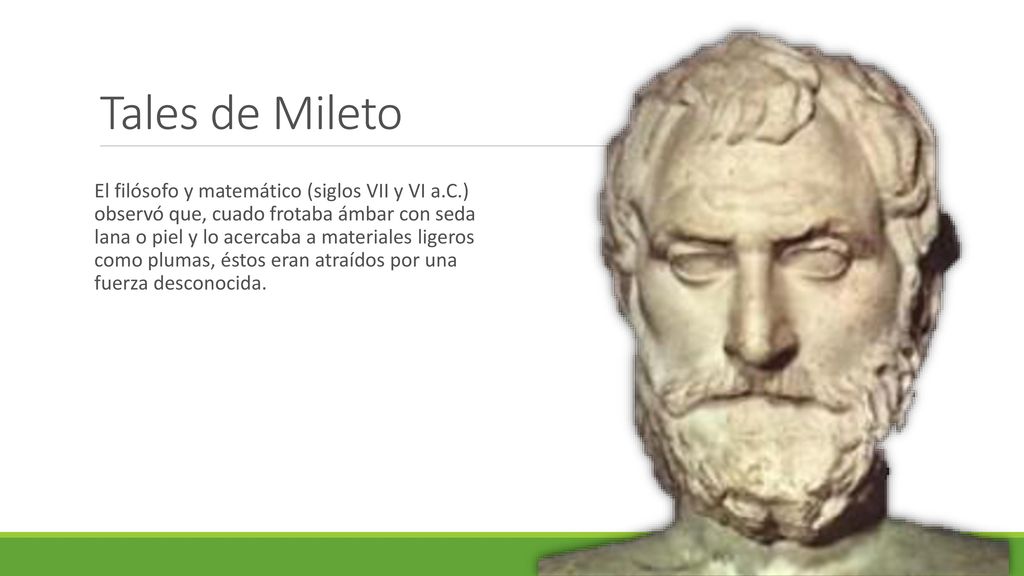 Tales de Mileto

El filósofo y matemático (siglos VII y VI a.C.) observó que, cuado frotaba ámbar con seda lana o piel y lo acercaba a materiales ligeros como plumas, éstos eran atraídos por una fuerza desconocida.